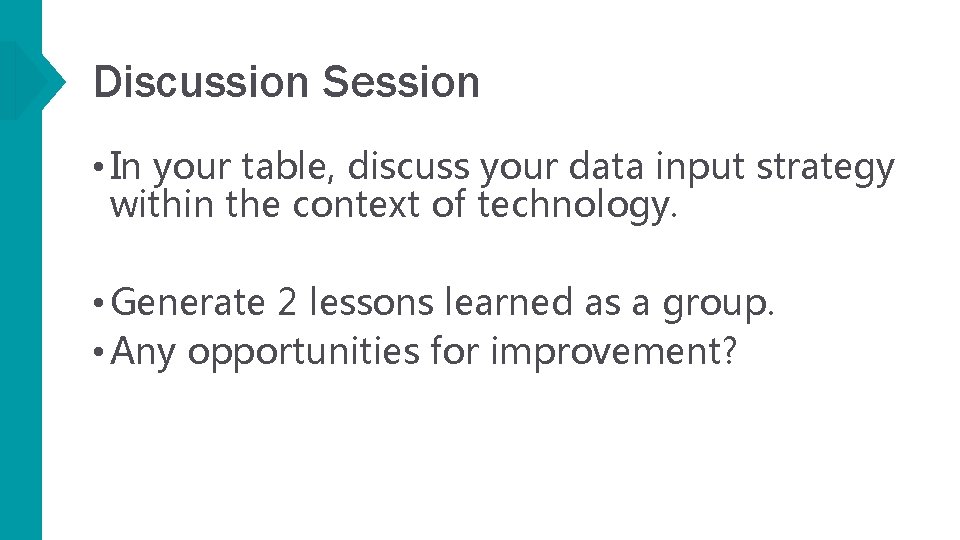 Discussion Session

• In your table, discuss your data input strategy within the context of technology.

• Generate 2 lessons learned as a group.
• Any opportunities for improvement?